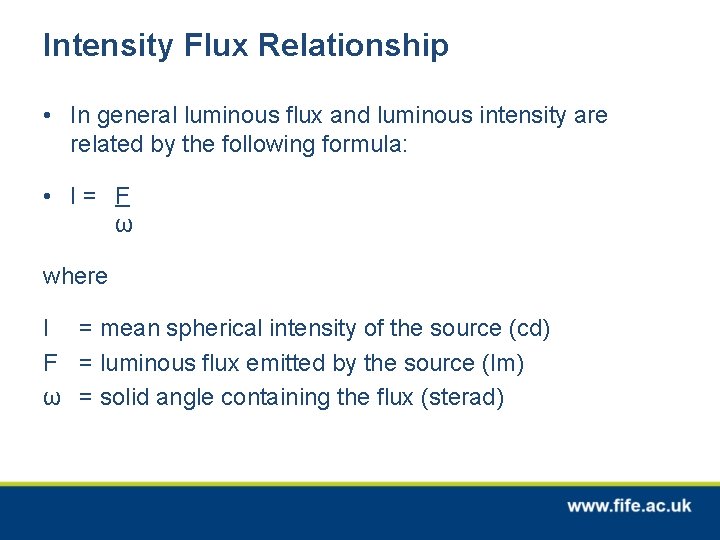 Intensity Flux Relationship

• In general luminous flux and luminous intensity are related by the following formula:

• $I = \frac{F}{\omega}$

where

I = mean spherical intensity of the source (cd)
F = luminous flux emitted by the source (lm)
ω = solid angle containing the flux (sterad)

www.fife.ac.uk